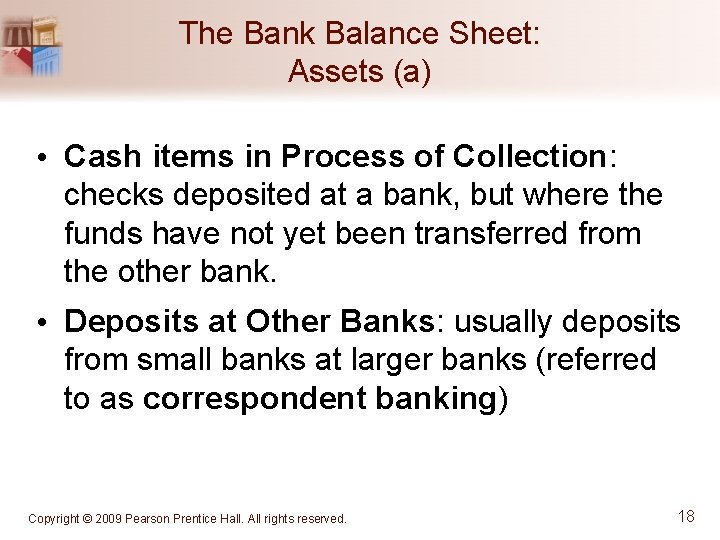 The Bank Balance Sheet: Assets (a)

• Cash items in Process of Collection: checks deposited at a bank, but where the funds have not yet been transferred from the other bank.

• Deposits at Other Banks: usually deposits from small banks at larger banks (referred to as correspondent banking)

Copyright © 2009 Pearson Prentice Hall. All rights reserved.

18